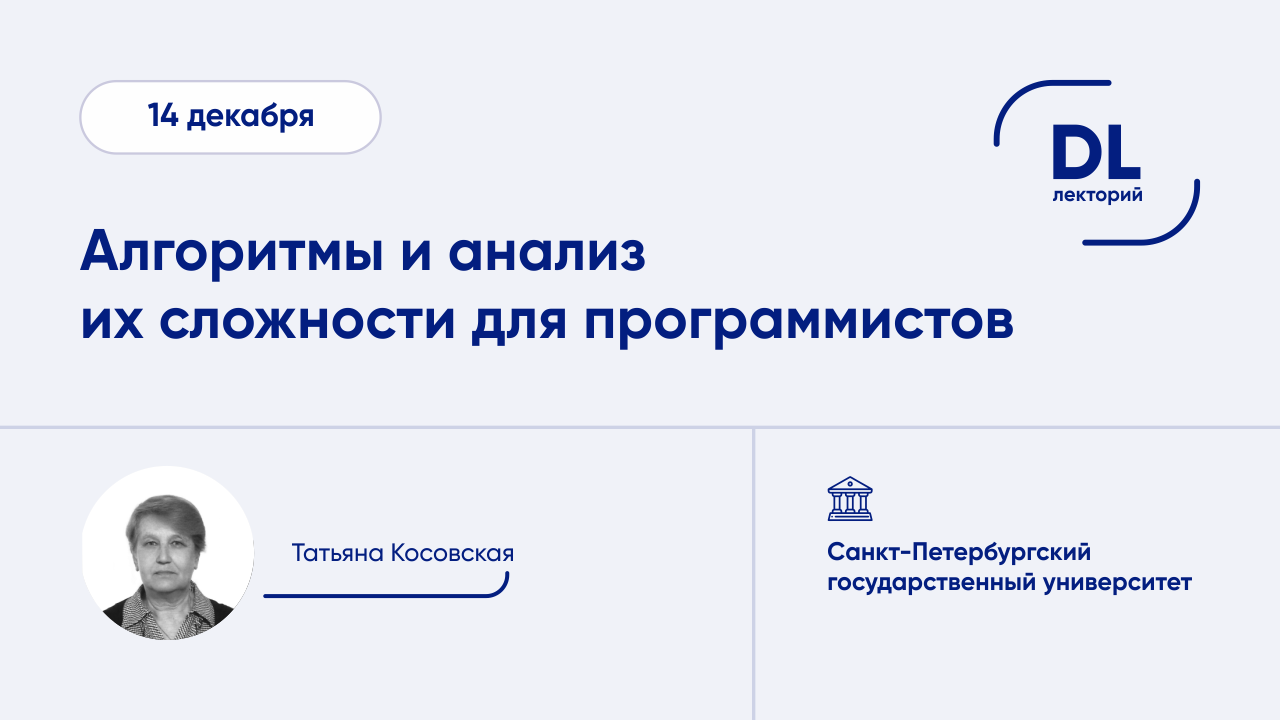 14 декабря

DL
лекторий

Алгоритмы и анализ их сложности для программистов

Татьяна Косовская

Санкт-Петербургский государственный университет